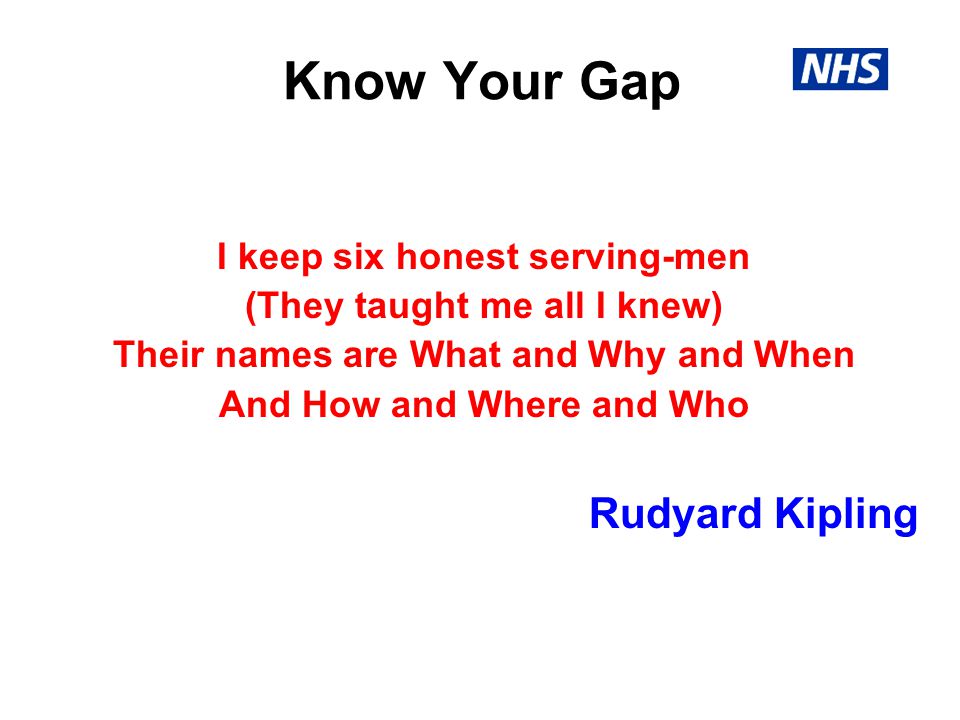 Know Your Gap

NHS

I keep six honest serving-men
(They taught me all I knew)
Their names are What and Why and When
And How and Where and Who

Rudyard Kipling